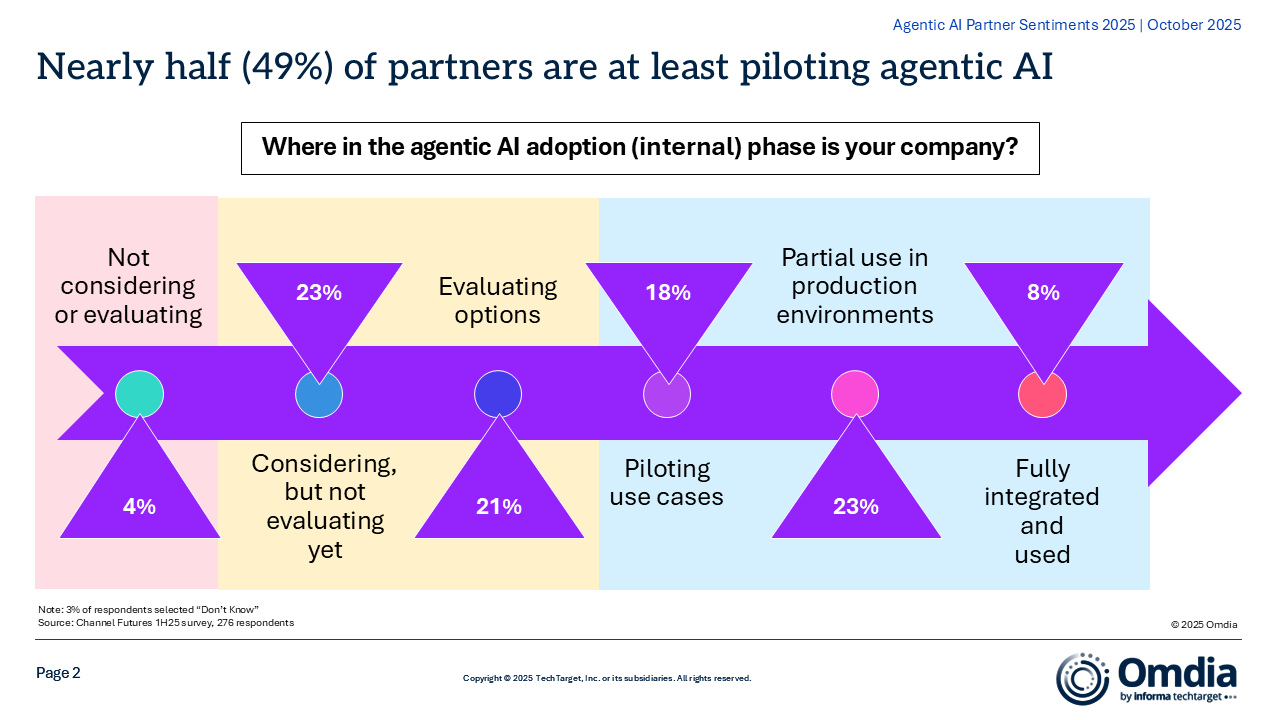 Agentic AI Partner Sentiments 2025 | October 2025

Nearly half (49%) of partners are at least piloting agentic AI

Where in the agentic AI adoption (internal) phase is your company?

Not considering or evaluating

4%

23%

Considering, but not evaluating yet

Evaluating options

21%

18%

Piloting use cases

Partial use in production environments

23%

8%

Fully integrated and used

Note: 3% of respondents selected "Don't Know"
Source: Channel Futures 1H25 survey, 276 respondents

© 2025 Omdia

Page 2

Copyright © 2025 TechTarget, Inc. or its subsidiaries. All rights reserved.

Omdia
by informa techtarget